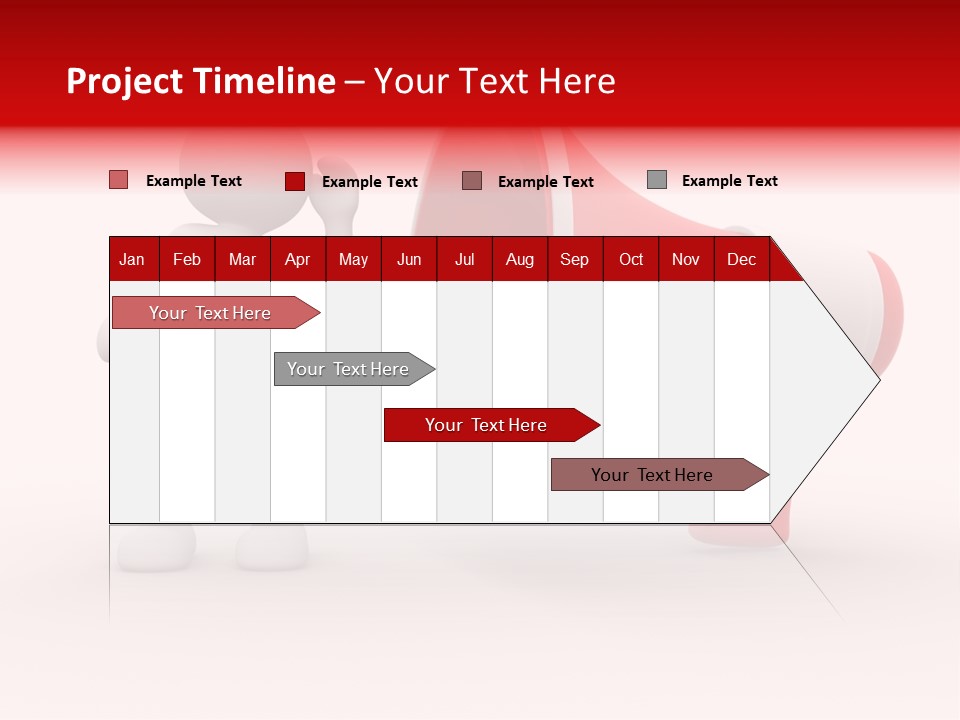 Project Timeline – Your Text Here

Example Text Example Text Example Text Example Text

| Jan | Feb | Mar | Apr | May | Jun | Jul | Aug | Sep | Oct | Nov | Dec |
|---|---|---|---|---|---|---|---|---|---|---|---|

Your Text Here

Your Text Here

Your Text Here

Your Text Here